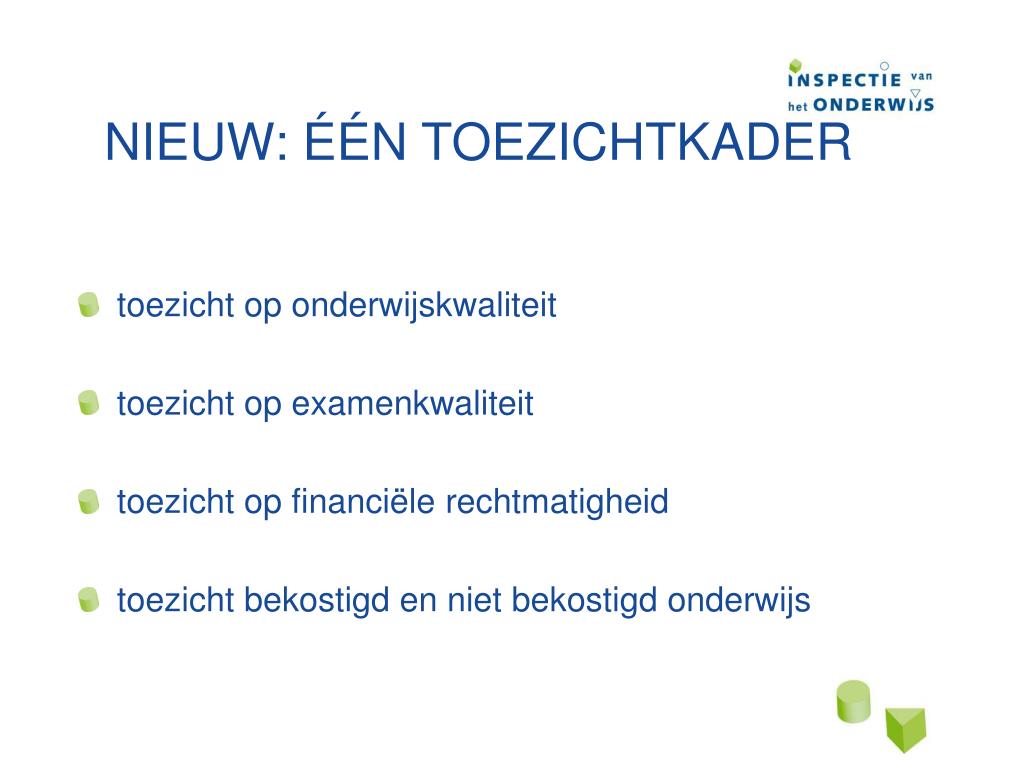 INSPECTIE van het ONDERWIJS

NIEUW: ÉÉN TOEZICHTKADER

toezicht op onderwijskwaliteit

toezicht op examenkwaliteit

toezicht op financiële rechtmatigheid

toezicht bekostigd en niet bekostigd onderwijs